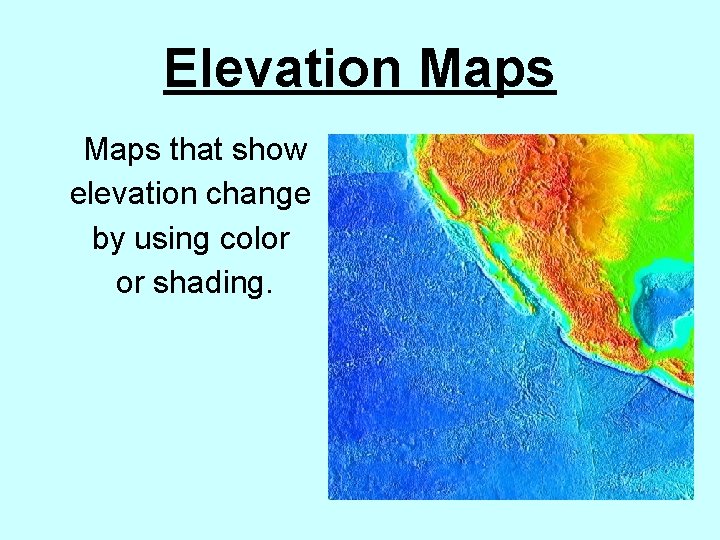 Elevation Maps

Maps that show elevation change by using color or shading.